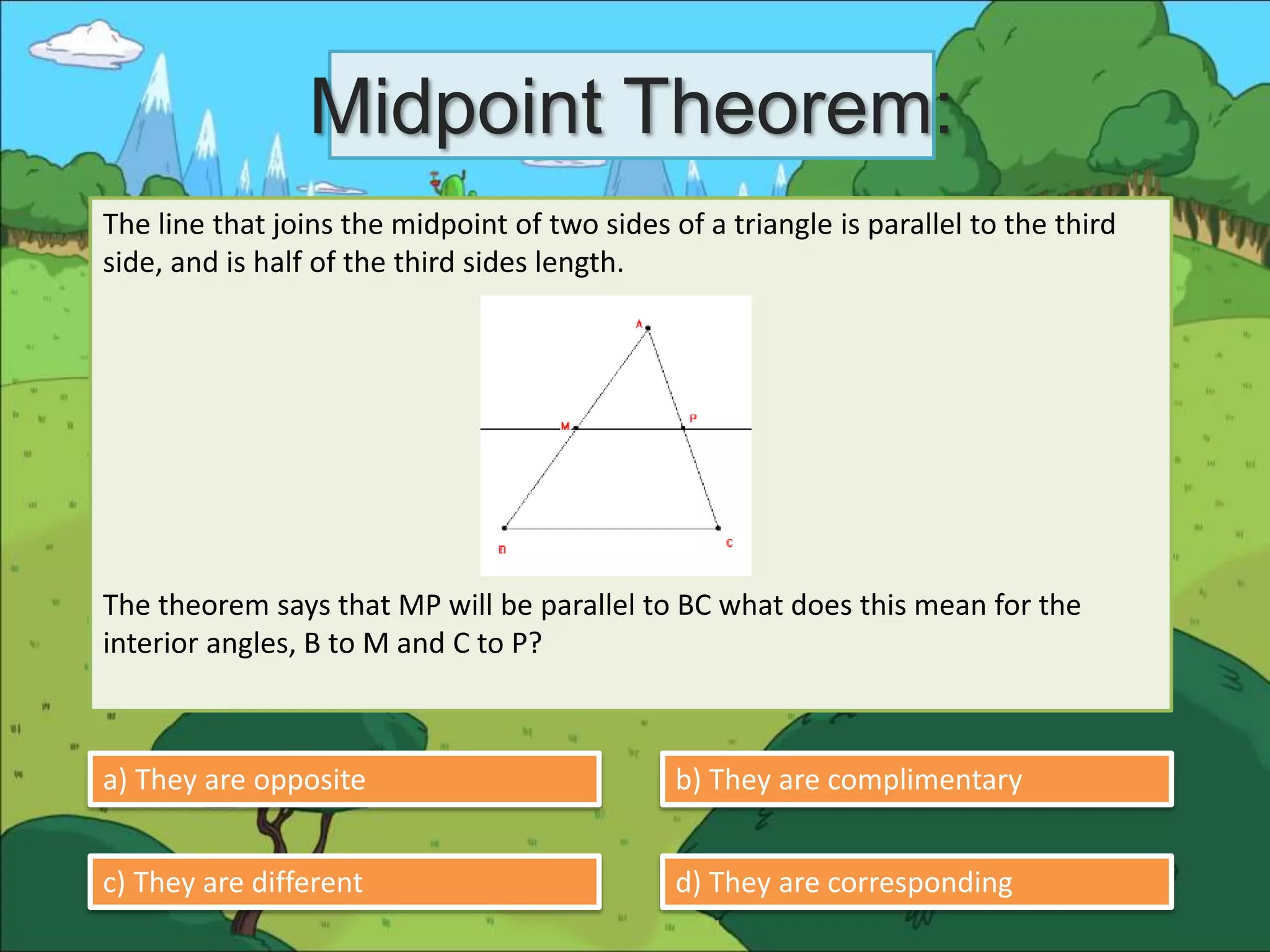 Midpoint Theorem:

The line that joins the midpoint of two sides of a triangle is parallel to the third side, and is half of the third sides length.

A
M
P
B
C

The theorem says that MP will be parallel to BC what does this mean for the interior angles, B to M and C to P?

a) They are opposite

b) They are complimentary

c) They are different

d) They are corresponding